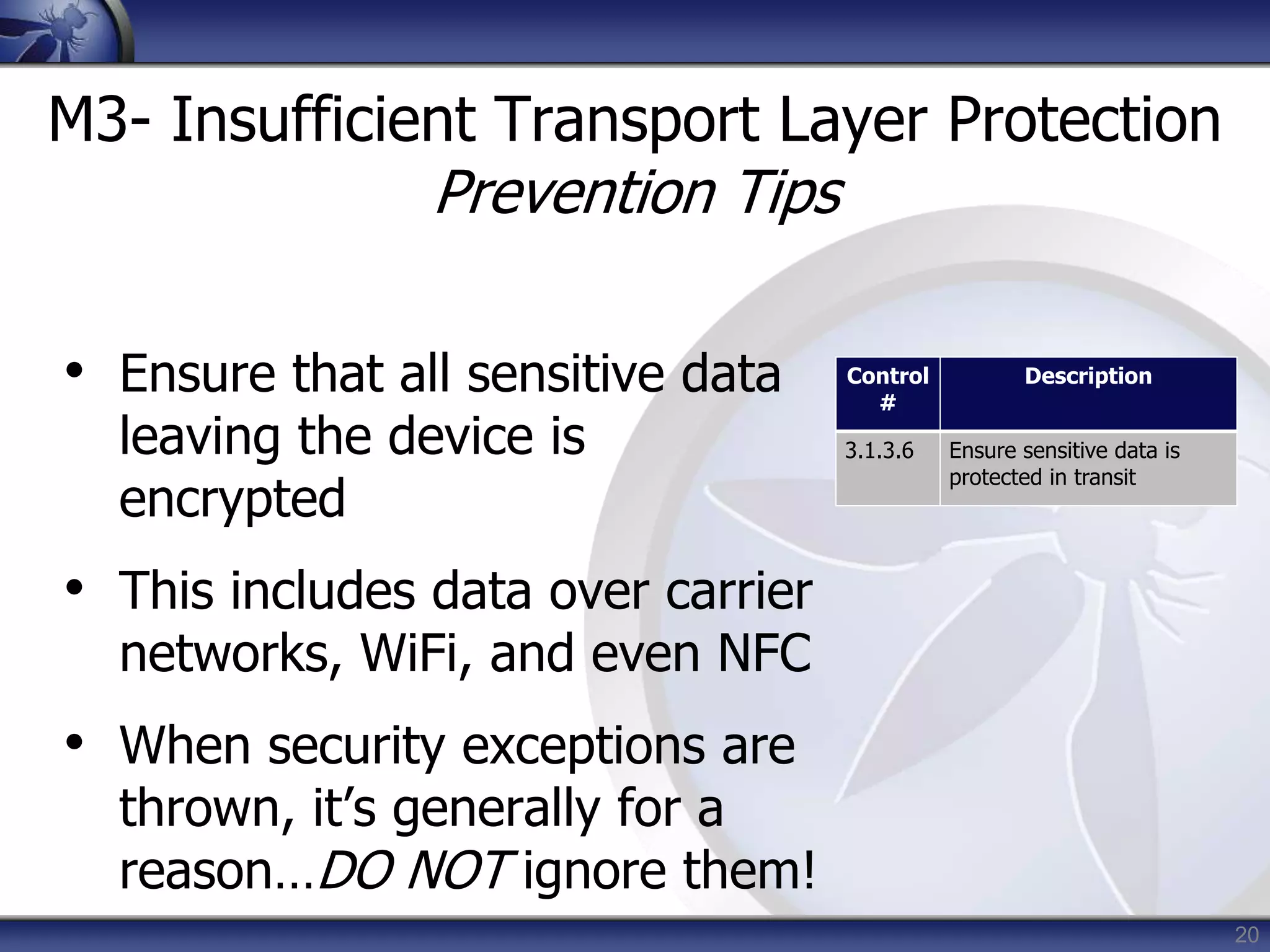 M3- Insufficient Transport Layer Protection
Prevention Tips

• Ensure that all sensitive data leaving the device is encrypted

• This includes data over carrier networks, WiFi, and even NFC

• When security exceptions are thrown, it's generally for a reason…DO NOT ignore them!

| Control # | Description |
|---|---|
| 3.1.3.6 | Ensure sensitive data is protected in transit |

20